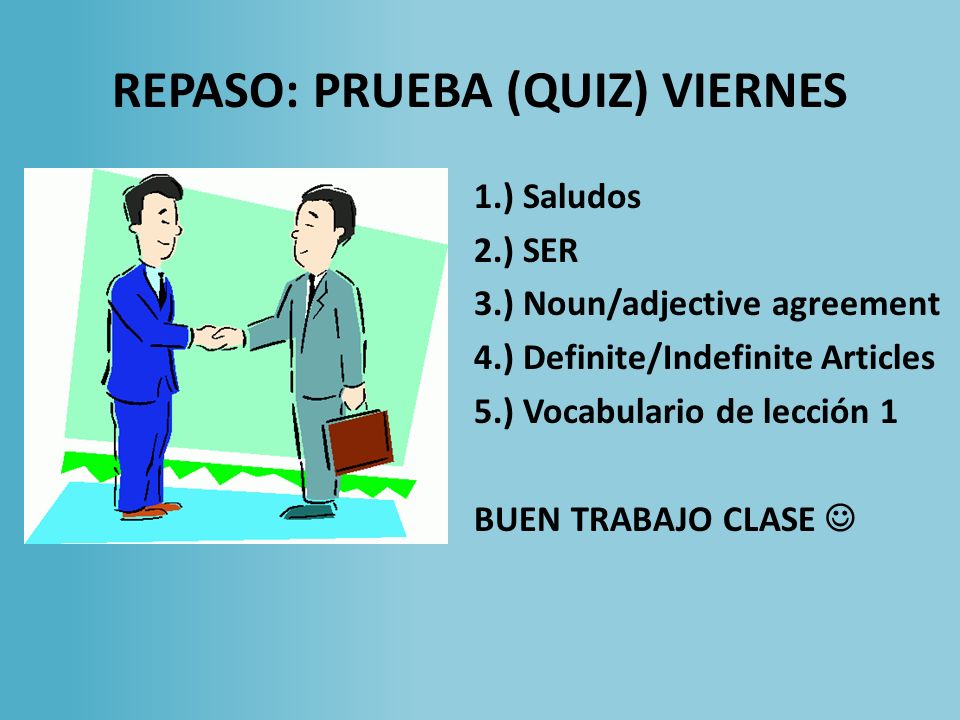 REPASO: PRUEBA (QUIZ) VIERNES

1.) Saludos
2.) SER
3.) Noun/adjective agreement
4.) Definite/Indefinite Articles
5.) Vocabulario de lección 1

BUEN TRABAJO CLASE ☺